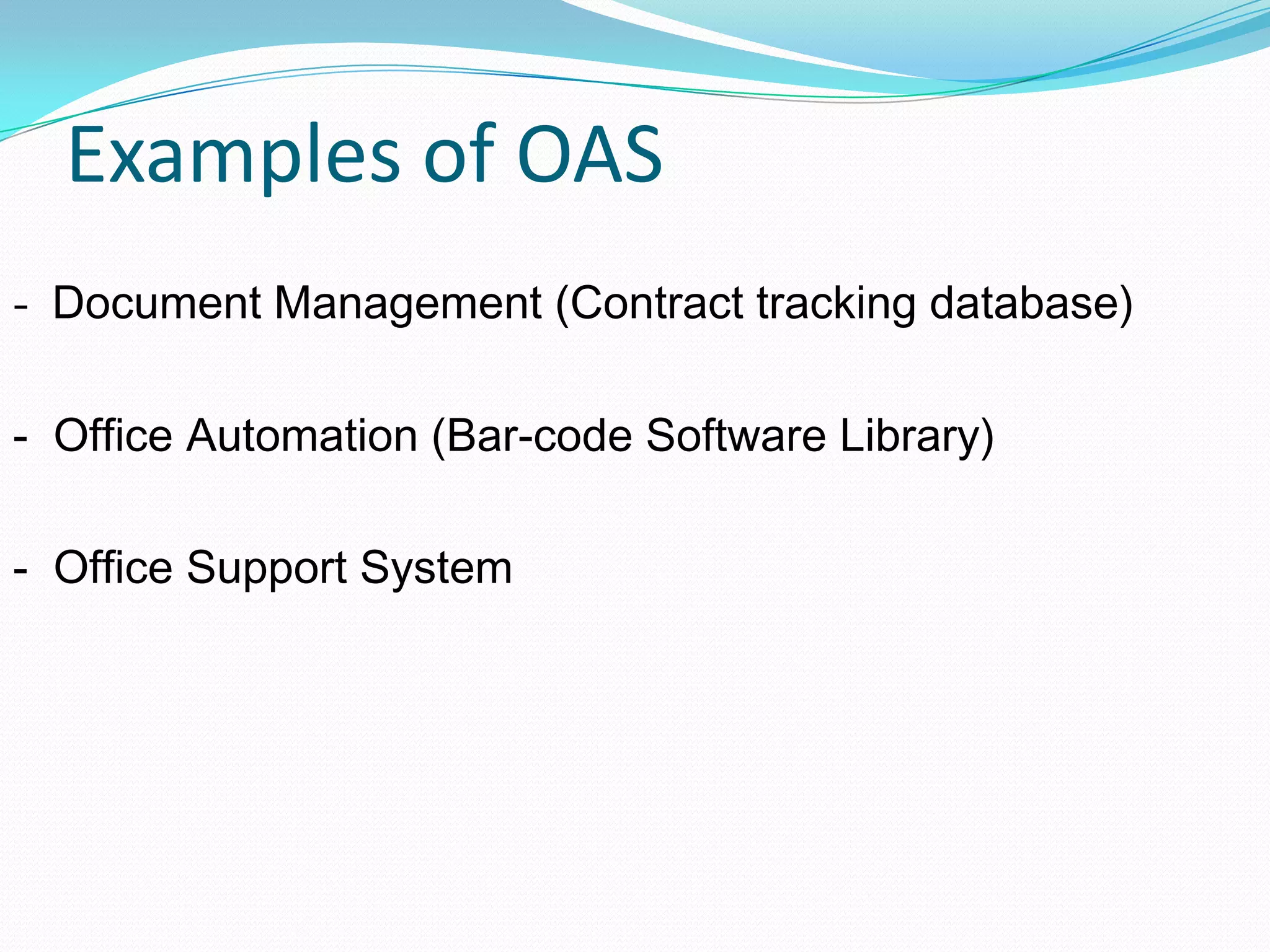 Examples of OAS

- Document Management (Contract tracking database)

- Office Automation (Bar-code Software Library)

- Office Support System